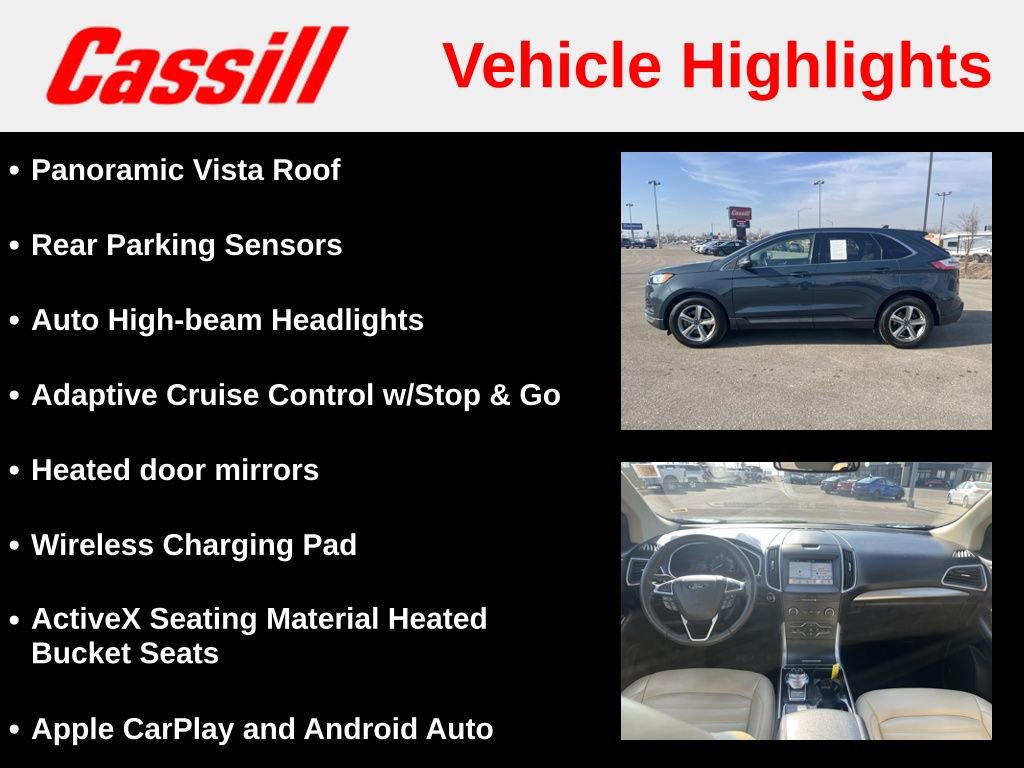 Cassill

Vehicle Highlights

• Panoramic Vista Roof

• Rear Parking Sensors

• Auto High-beam Headlights

• Adaptive Cruise Control w/Stop & Go

• Heated door mirrors

• Wireless Charging Pad

• ActiveX Seating Material Heated Bucket Seats

• Apple CarPlay and Android Auto